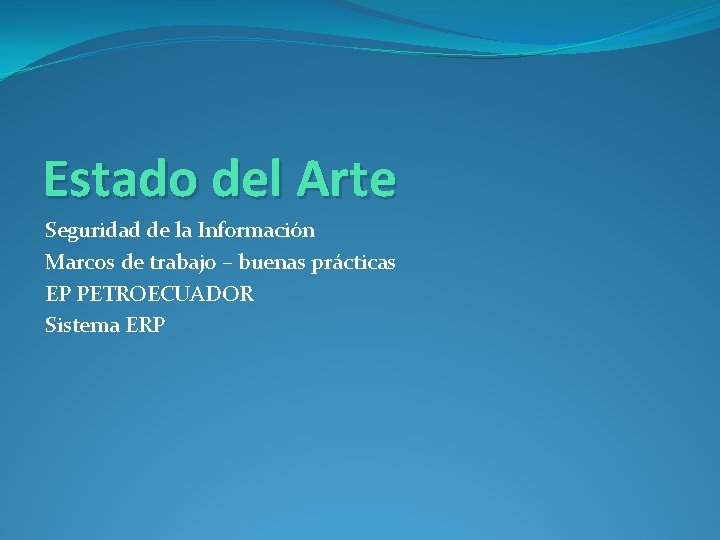 Estado del Arte

Seguridad de la Información
Marcos de trabajo – buenas prácticas
EP PETROECUADOR
Sistema ERP